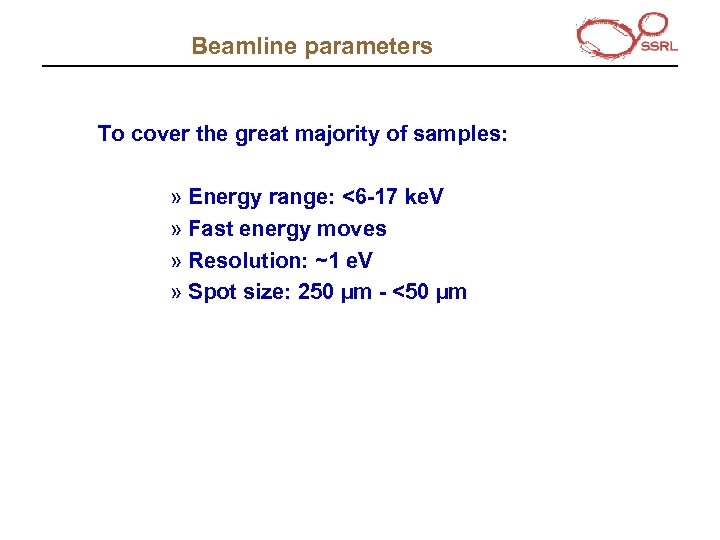 Beamline parameters

SSRL

To cover the great majority of samples:

» Energy range: <6-17 keV
» Fast energy moves
» Resolution: ~1 eV
» Spot size: 250 µm - <50 µm